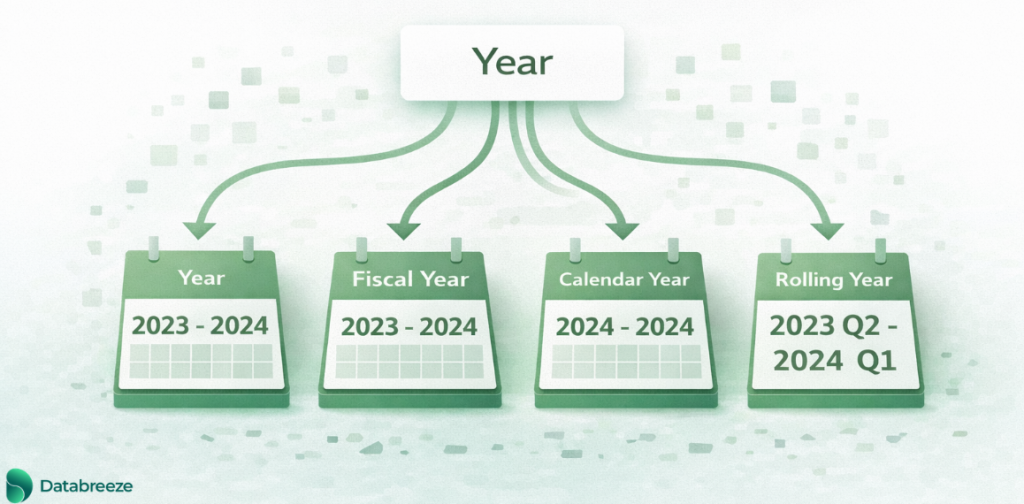 Year

Year

2023 - 2024

Fiscal Year

2023 - 2024

Calendar Year

2024 - 2024

Rolling Year

2023 Q2 - 2024 Q1

Databreeze